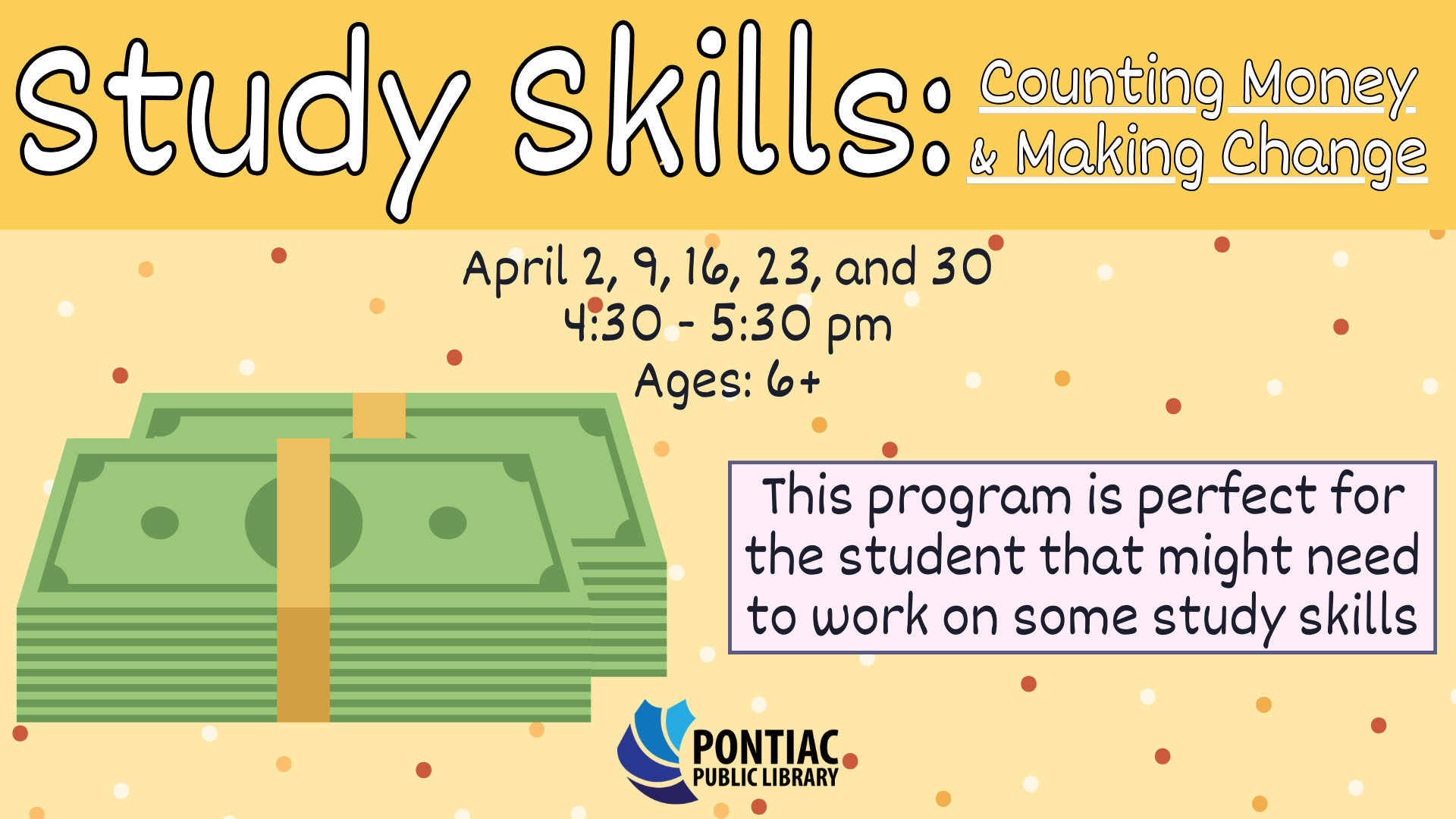 Study Skills: Counting Money & Making Change

April 2, 9, 16, 23, and 30
4:30 - 5:30 pm
Ages: 6+

This program is perfect for the student that might need to work on some study skills

PONTIAC PUBLIC LIBRARY